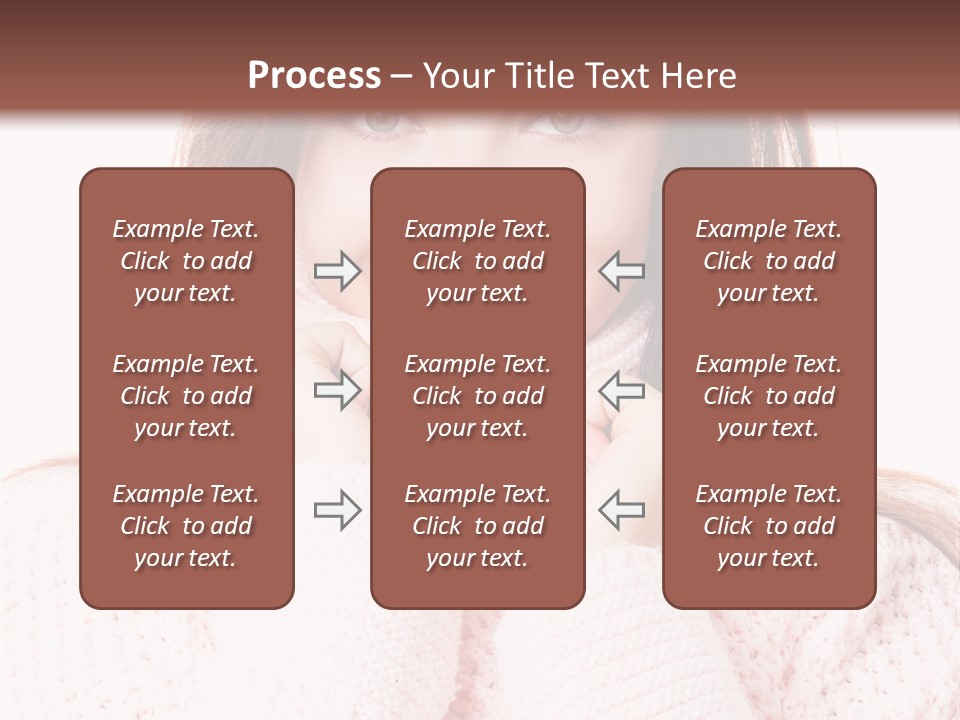 Process – Your Title Text Here

Example Text. Click to add your text.

Example Text. Click to add your text.

Example Text. Click to add your text.

Example Text. Click to add your text.

Example Text. Click to add your text.

Example Text. Click to add your text.

Example Text. Click to add your text.

Example Text. Click to add your text.

Example Text. Click to add your text.